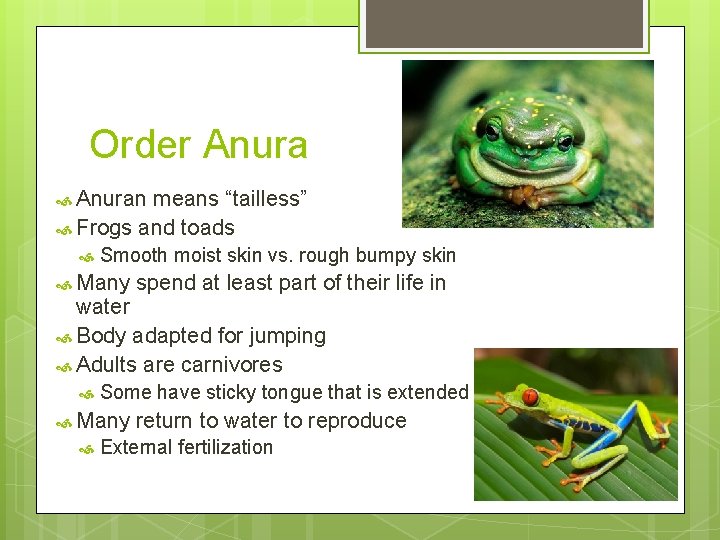 Order Anura

Anuran means “tailless”

Frogs and toads

Smooth moist skin vs. rough bumpy skin

Many spend at least part of their life in water

Body adapted for jumping

Adults are carnivores

Some have sticky tongue that is extended

Many return to water to reproduce

External fertilization